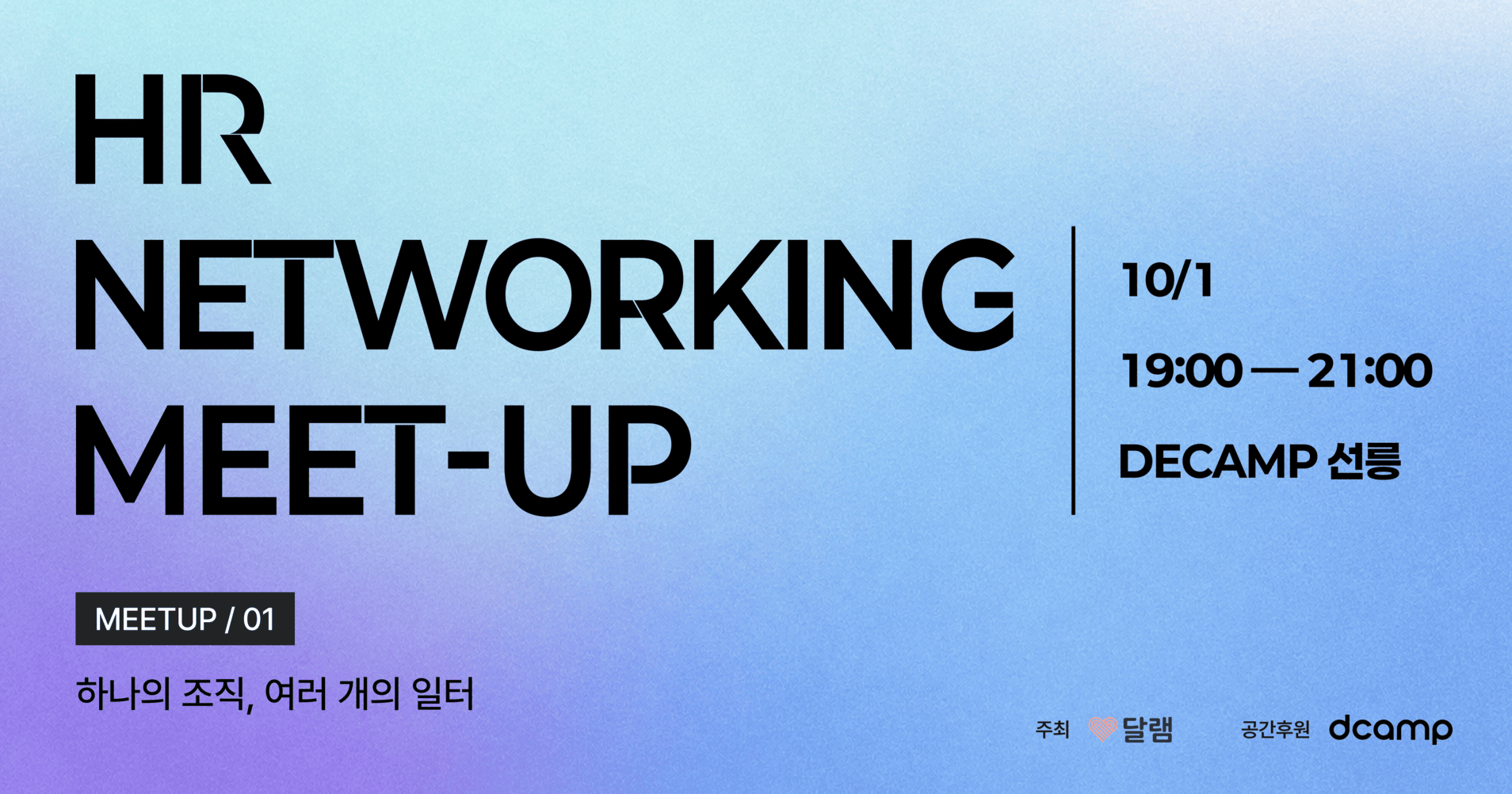 HR NETWORKING MEET-UP

10/1

19:00 — 21:00

DECAMP 선릉

MEETUP / 01

하나의 조직, 여러 개의 일터

주최 달램

공간후원 dcamp